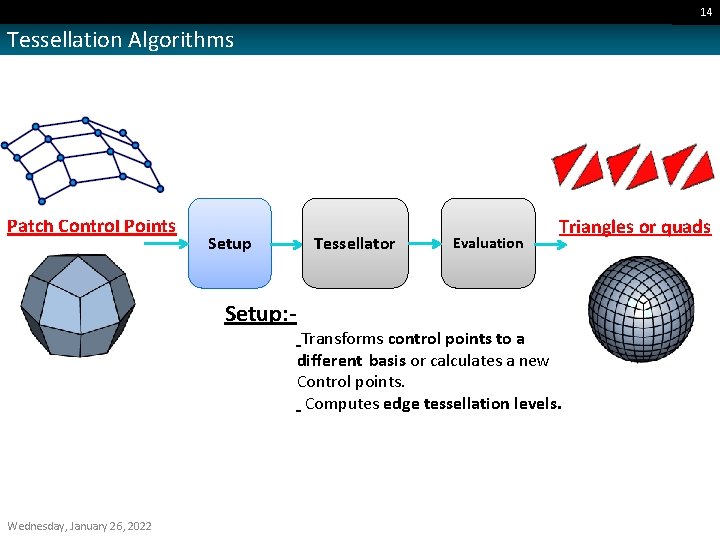 14

Tessellation Algorithms

Patch Control Points

Setup

Tessellator

Evaluation

Triangles or quads

Setup:-

_Transforms control points to a different basis or calculates a new Control points.

_ Computes edge tessellation levels.

Wednesday, January 26, 2022